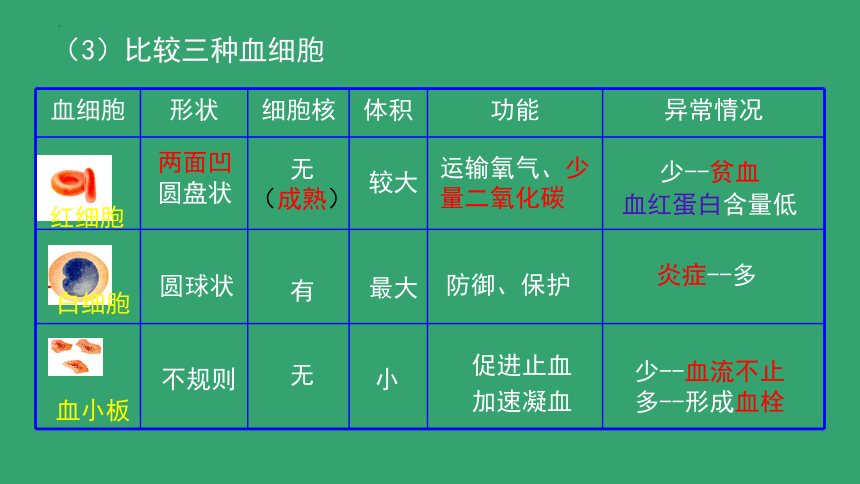 （3）比较三种血细胞

| 血细胞 | 形状 | 细胞核 | 体积 | 功能 | 异常情况 |
|---|---|---|---|---|---|
| 红细胞 | 两面凹圆盘状 | 无（成熟） | 较大 | 运输氧气、少量二氧化碳 | 少--贫血 血红蛋白含量低 |
| 白细胞 | 圆球状 | 有 | 最大 | 防御、保护 | 炎症--多 |
| 血小板 | 不规则 | 无 | 小 | 促进止血 加速凝血 | 少--血流不止 多--形成血栓 |